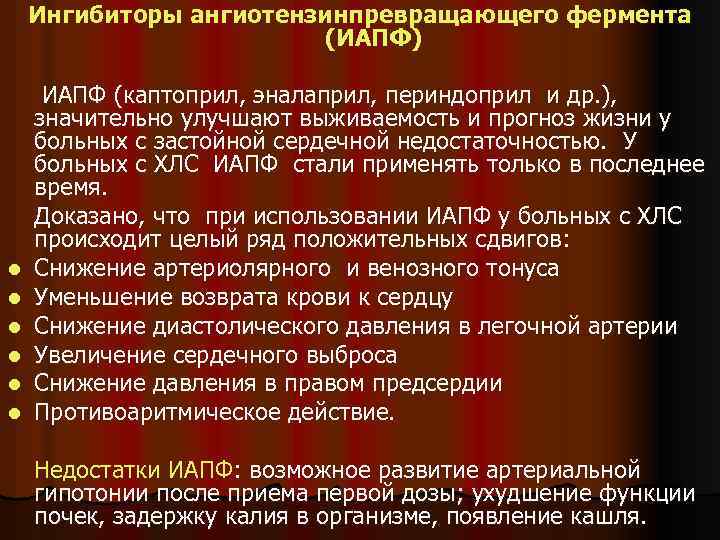 Ингибиторы ангиотензинпревращающего фермента (ИАПФ)

ИАПФ (каптоприл, эналаприл, периндоприл и др.), значительно улучшают выживаемость и прогноз жизни у больных с застойной сердечной недостаточностью. У больных с ХЛС ИАПФ стали применять только в последнее время.

Доказано, что при использовании ИАПФ у больных с ХЛС происходит целый ряд положительных сдвигов:

- Снижение артериолярного и венозного тонуса
- Уменьшение возврата крови к сердцу
- Снижение диастолического давления в легочной артерии
- Увеличение сердечного выброса
- Снижение давления в правом предсердии
- Противоаритмическое действие.

Недостатки ИАПФ: возможное развитие артериальной гипотонии после приема первой дозы; ухудшение функции почек, задержку калия в организме, появление кашля.